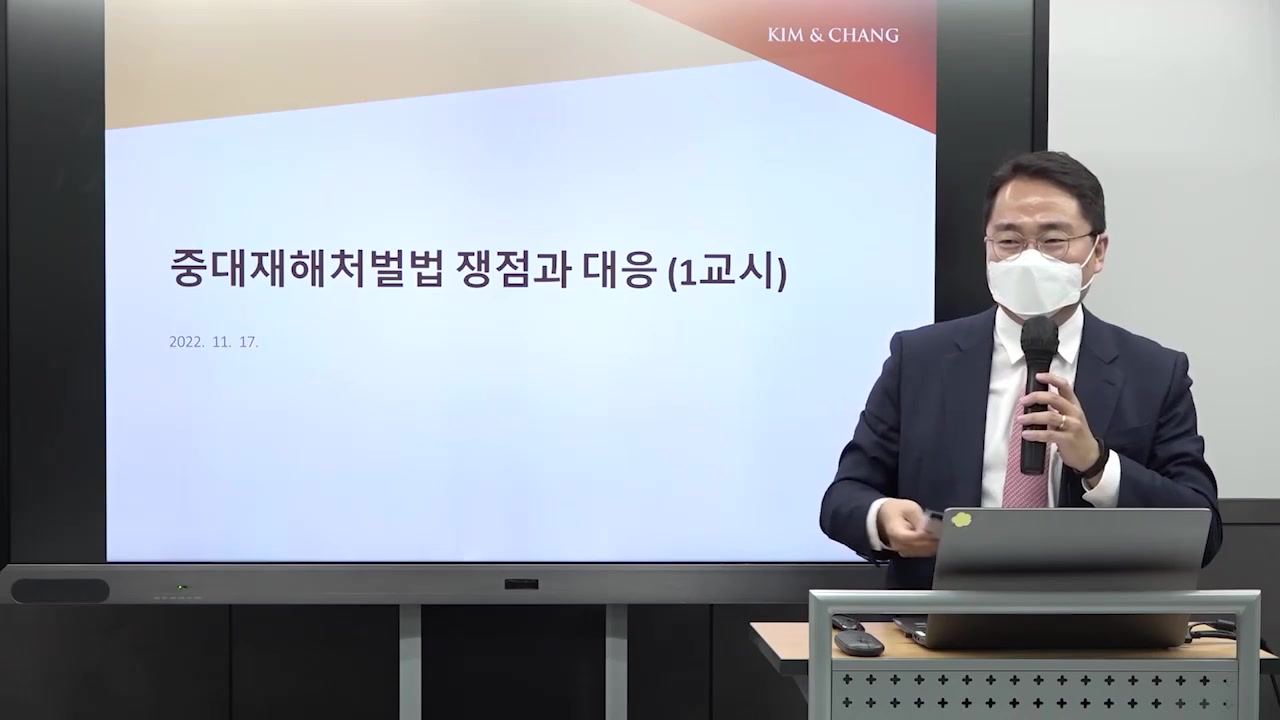 KIM & CHANG

중대재해처벌법 쟁점과 대응 (1교시)

2022. 11. 17.